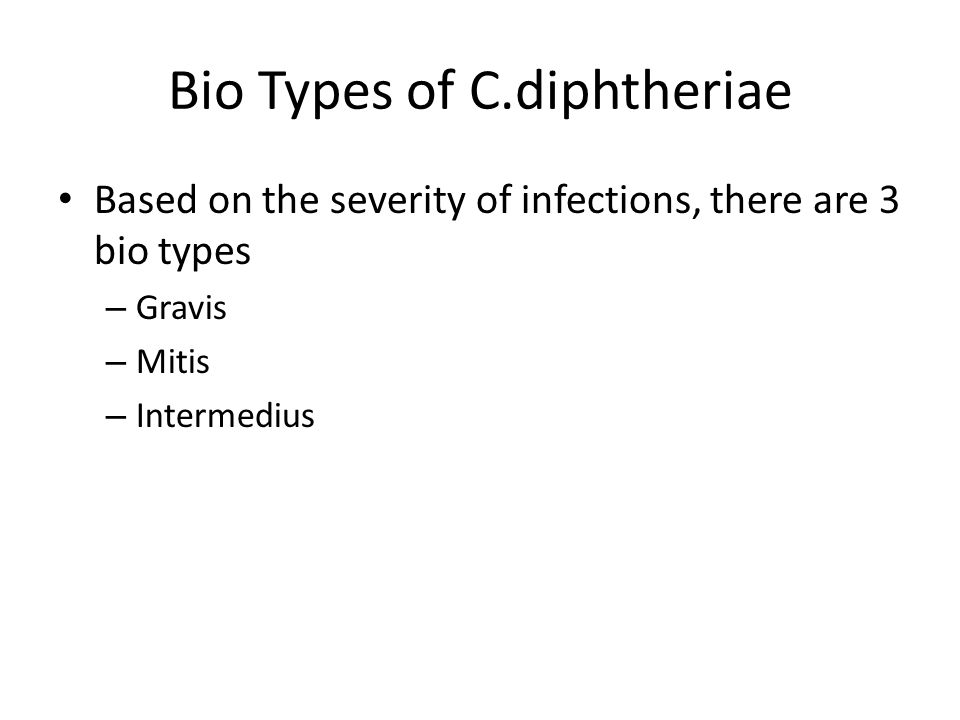 Bio Types of C.diphtheriae

• Based on the severity of infections, there are 3 bio types
– Gravis
– Mitis
– Intermedius